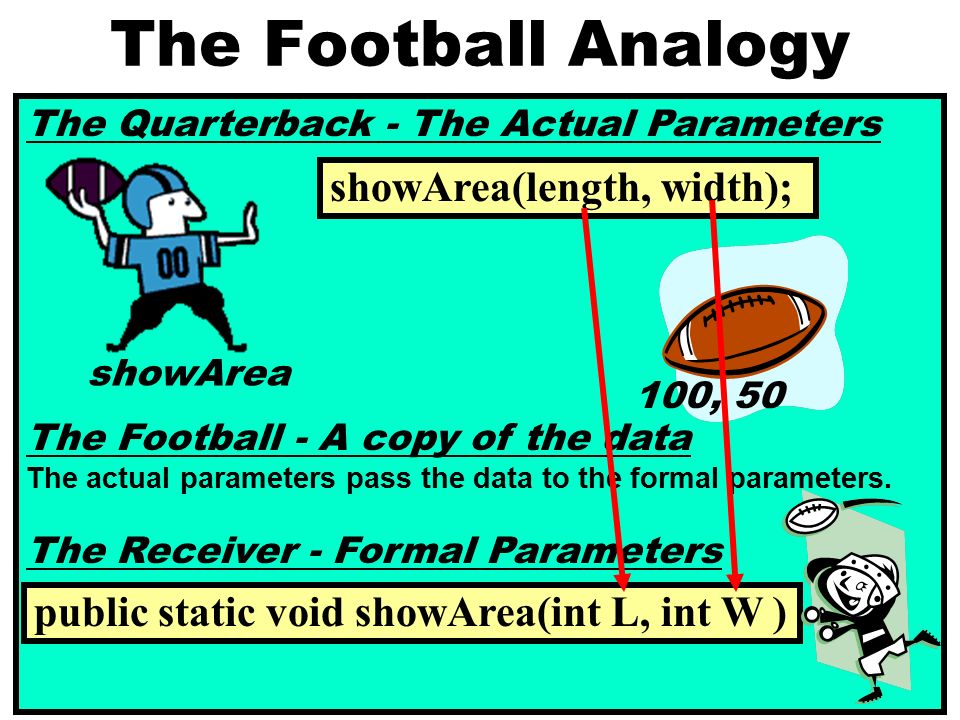 The Football Analogy

The Quarterback - The Actual Parameters

showArea(length, width);

00

showArea

100, 50

The Football - A copy of the data

The actual parameters pass the data to the formal parameters.

The Receiver - Formal Parameters

public static void showArea(int L, int W )